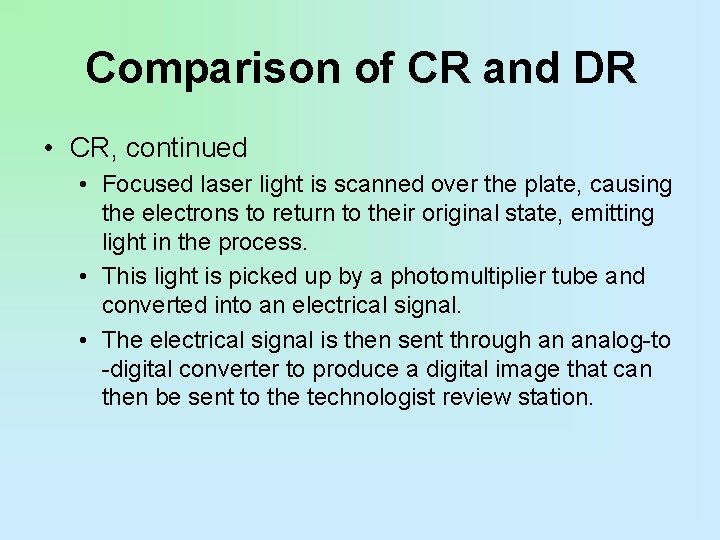 Comparison of CR and DR

• CR, continued
  • Focused laser light is scanned over the plate, causing the electrons to return to their original state, emitting light in the process.
  • This light is picked up by a photomultiplier tube and converted into an electrical signal.
  • The electrical signal is then sent through an analog-to-digital converter to produce a digital image that can then be sent to the technologist review station.